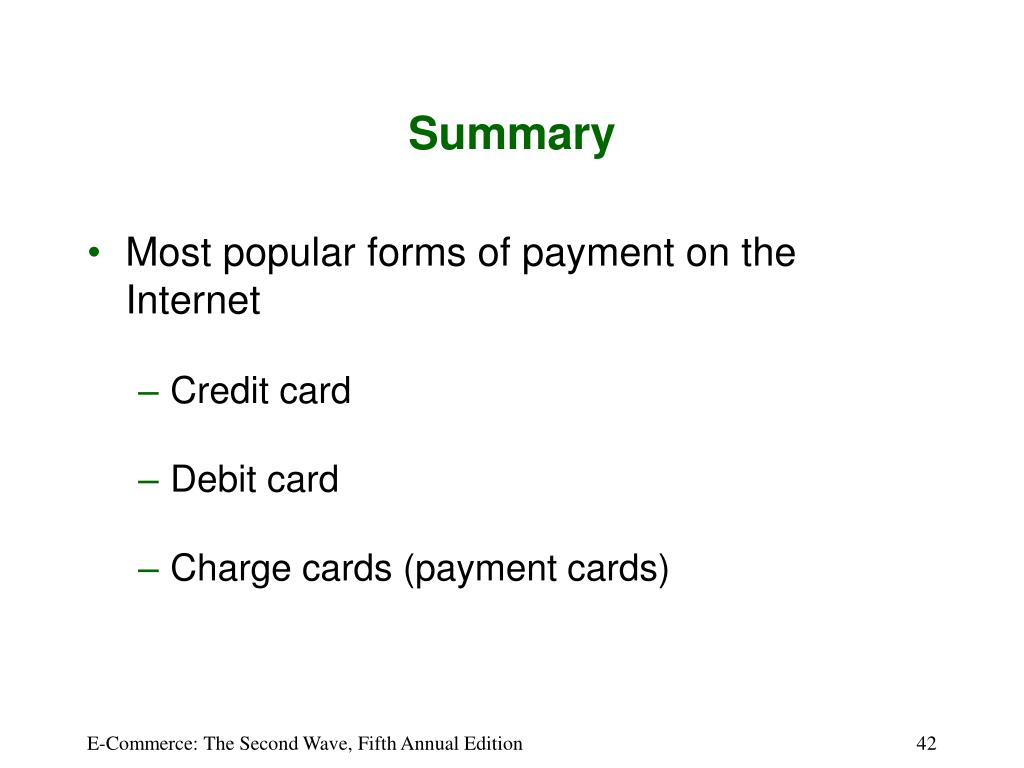 Summary

• Most popular forms of payment on the Internet

– Credit card

– Debit card

– Charge cards (payment cards)

E-Commerce: The Second Wave, Fifth Annual Edition

42